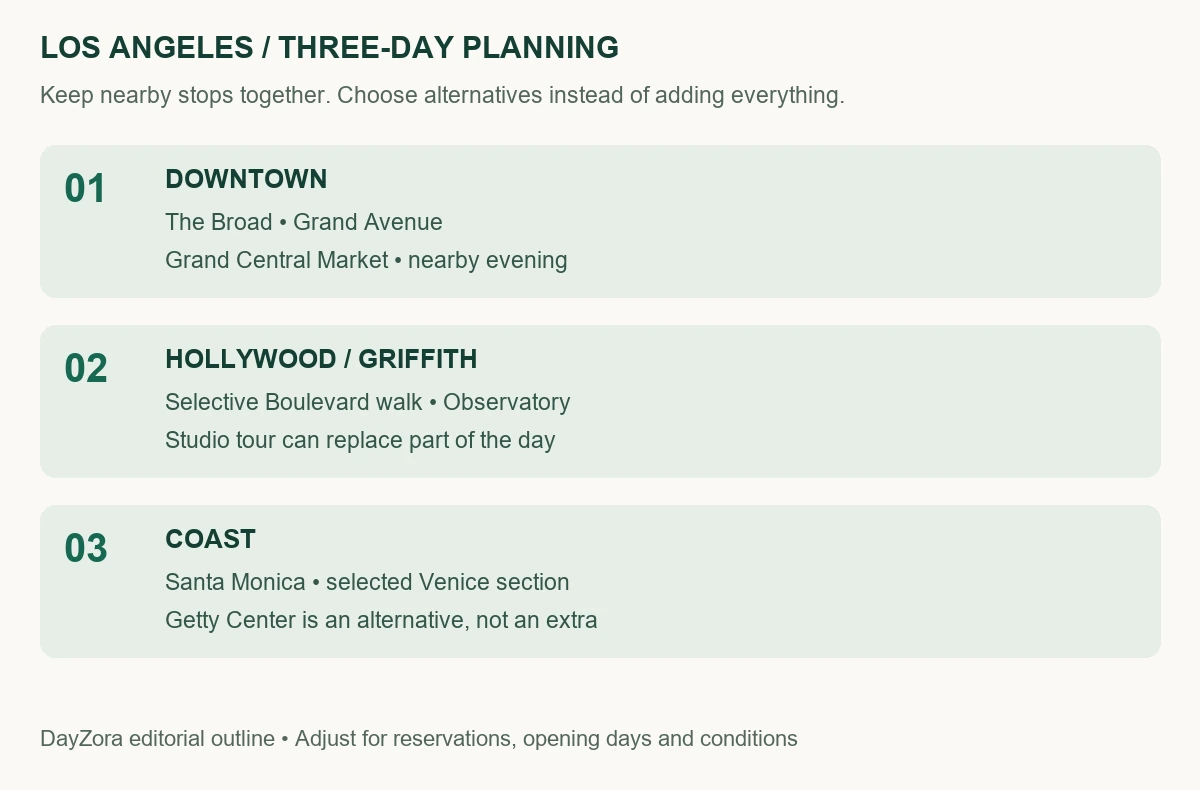 LOS ANGELES / THREE-DAY PLANNING

Keep nearby stops together. Choose alternatives instead of adding everything.

01

DOWNTOWN

The Broad • Grand Avenue

Grand Central Market • nearby evening

02

HOLLYWOOD / GRIFFITH

Selective Boulevard walk • Observatory

Studio tour can replace part of the day

03

COAST

Santa Monica • selected Venice section

Getty Center is an alternative, not an extra

DayZora editorial outline • Adjust for reservations, opening days and conditions